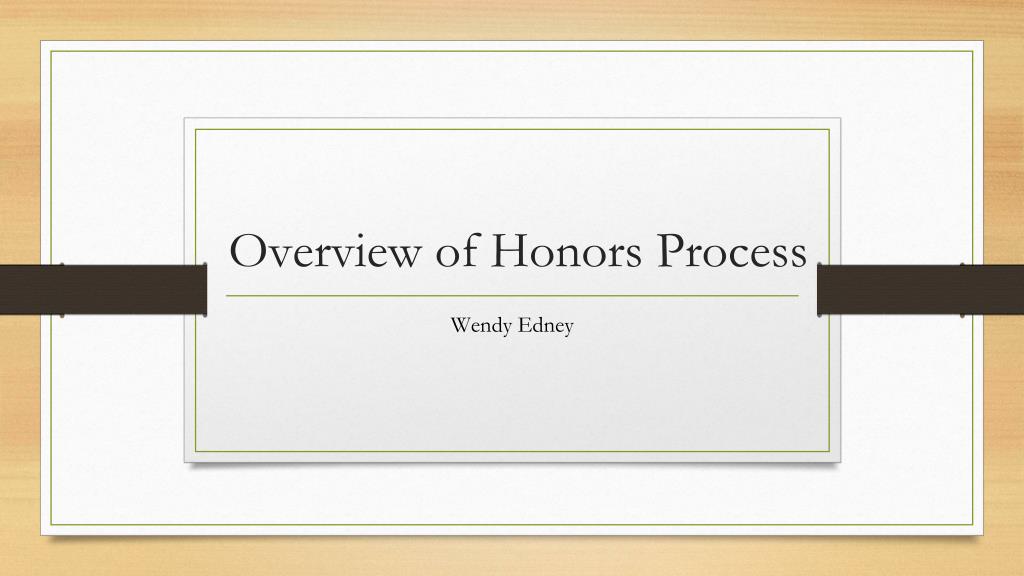 Overview of Honors Process

Wendy Edney